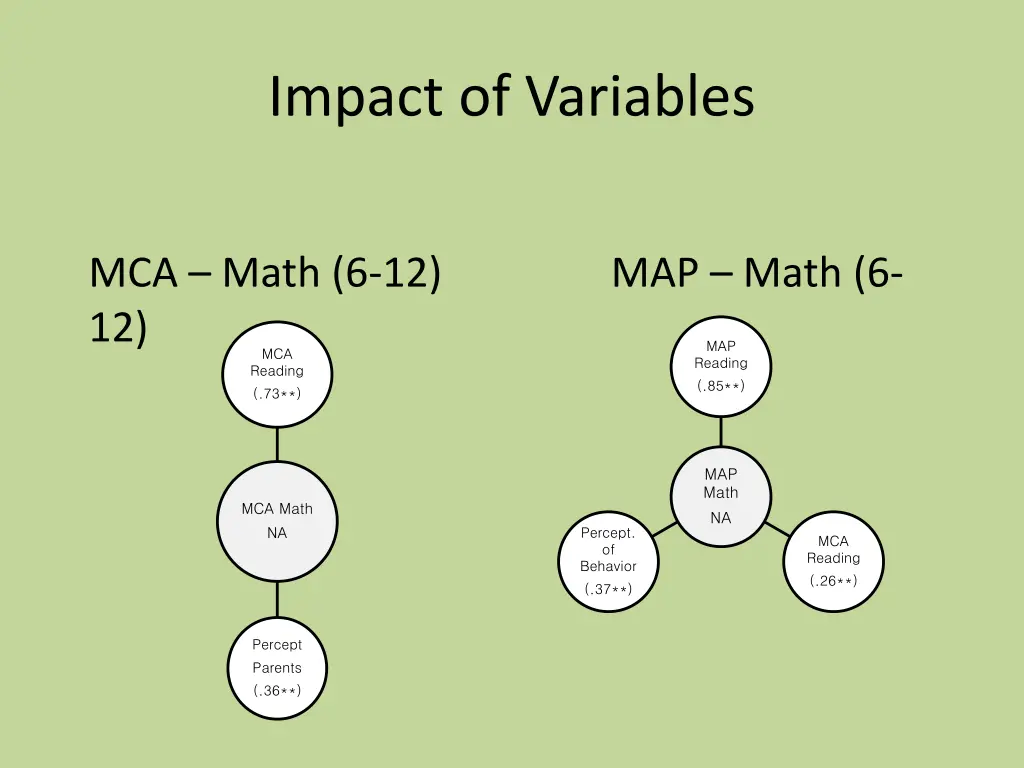 Impact of Variables

MCA – Math (6-12)

MCA Reading (.73**)

MCA Math NA

Percept Parents (.36**)

MAP – Math (6-12)

MAP Reading (.85**)

MAP Math NA

Percept. of Behavior (.37**)

MCA Reading (.26**)